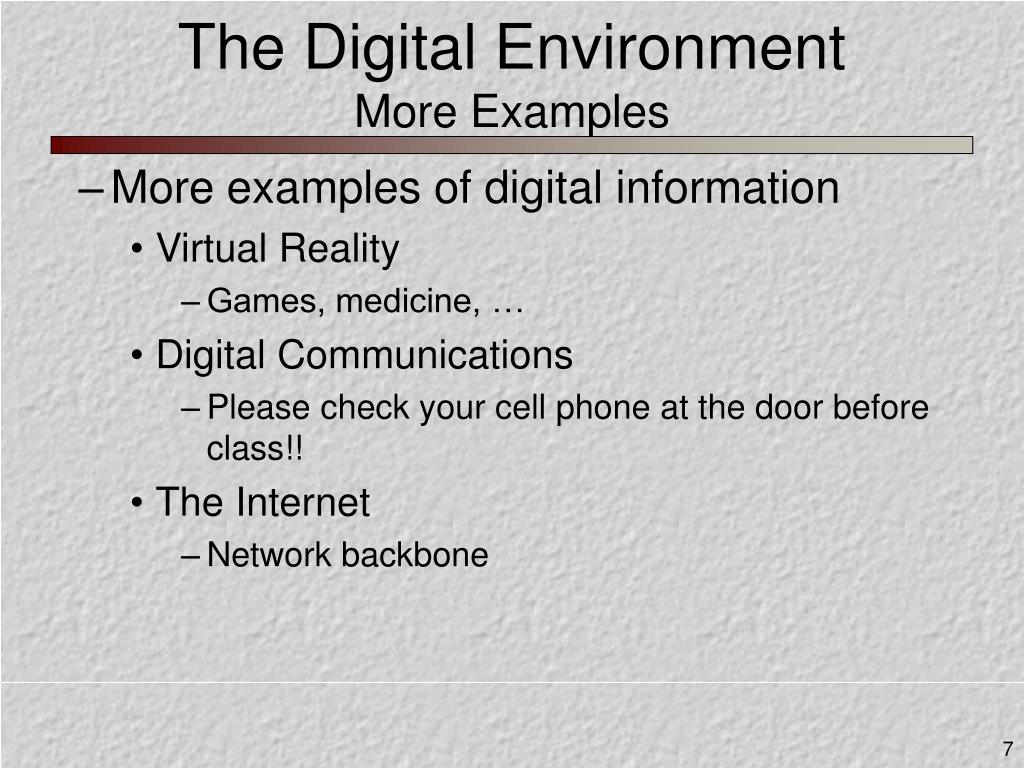 The Digital Environment
More Examples

– More examples of digital information
• Virtual Reality
– Games, medicine, …
• Digital Communications
– Please check your cell phone at the door before class!!
• The Internet
– Network backbone

7